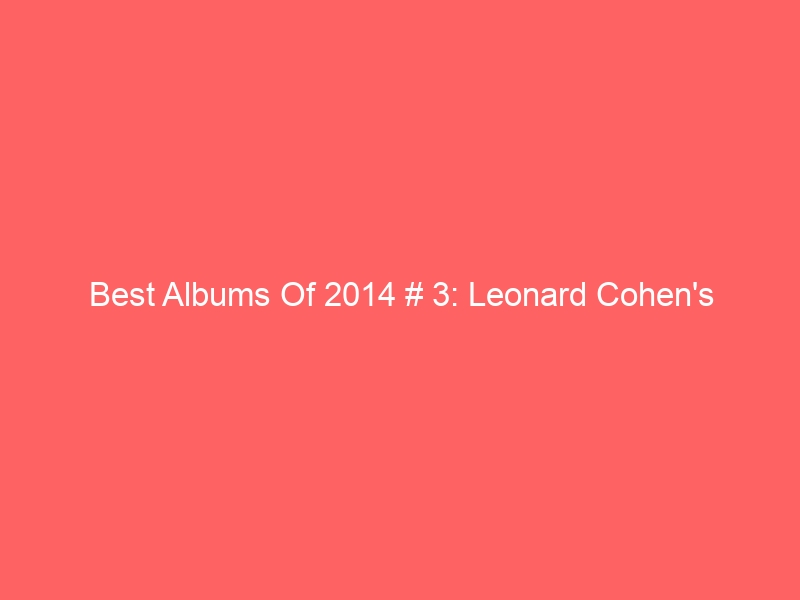 Best Albums Of 2014 # 3: Leonard Cohen's